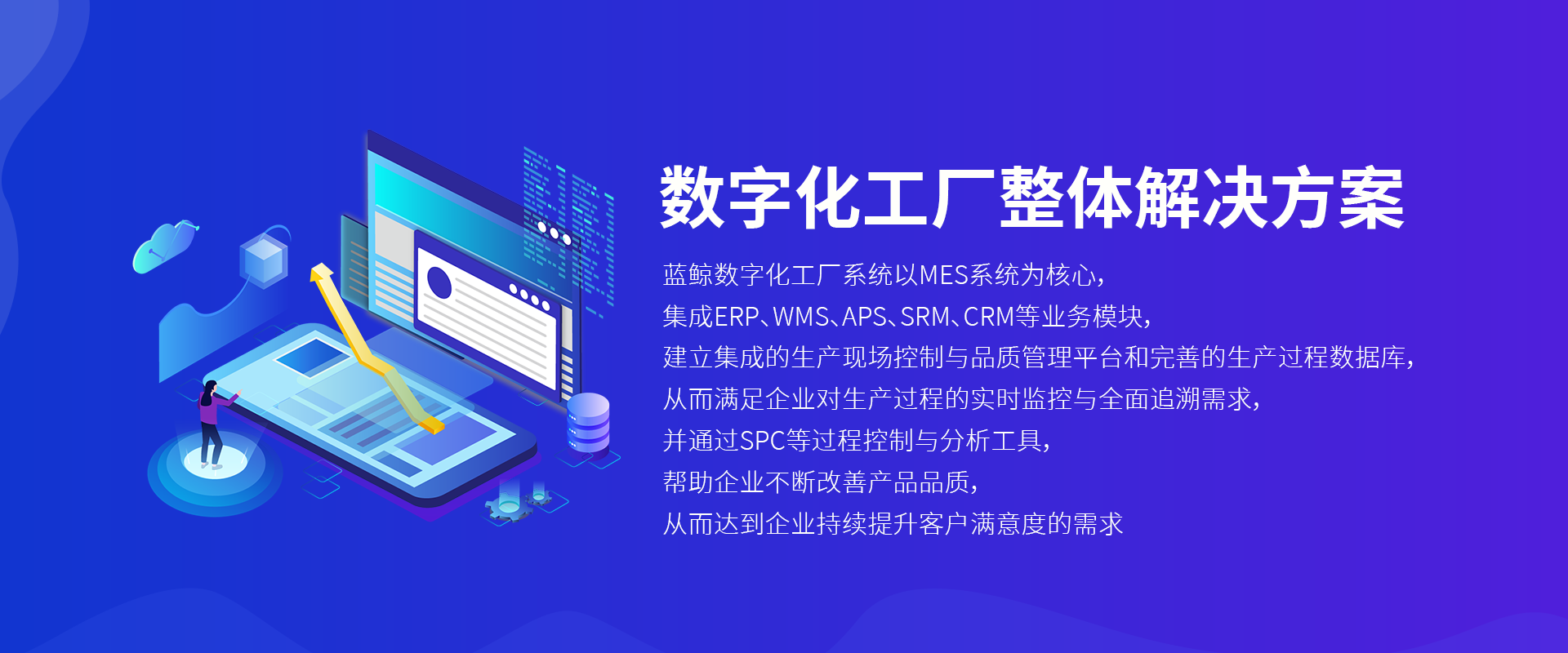 数字化工厂整体解决方案

蓝鲸数字化工厂系统以MES系统为核心，
集成ERP、WMS、APS、SRM、CRM等业务模块，
建立集成的生产现场控制与品质管理平台和完善的生产过程数据库，
从而满足企业对生产过程的实时监控与全面追溯需求，
并通过SPC等过程控制与分析工具，
帮助企业不断改善产品品质，
从而达到企业持续提升客户满意度的需求